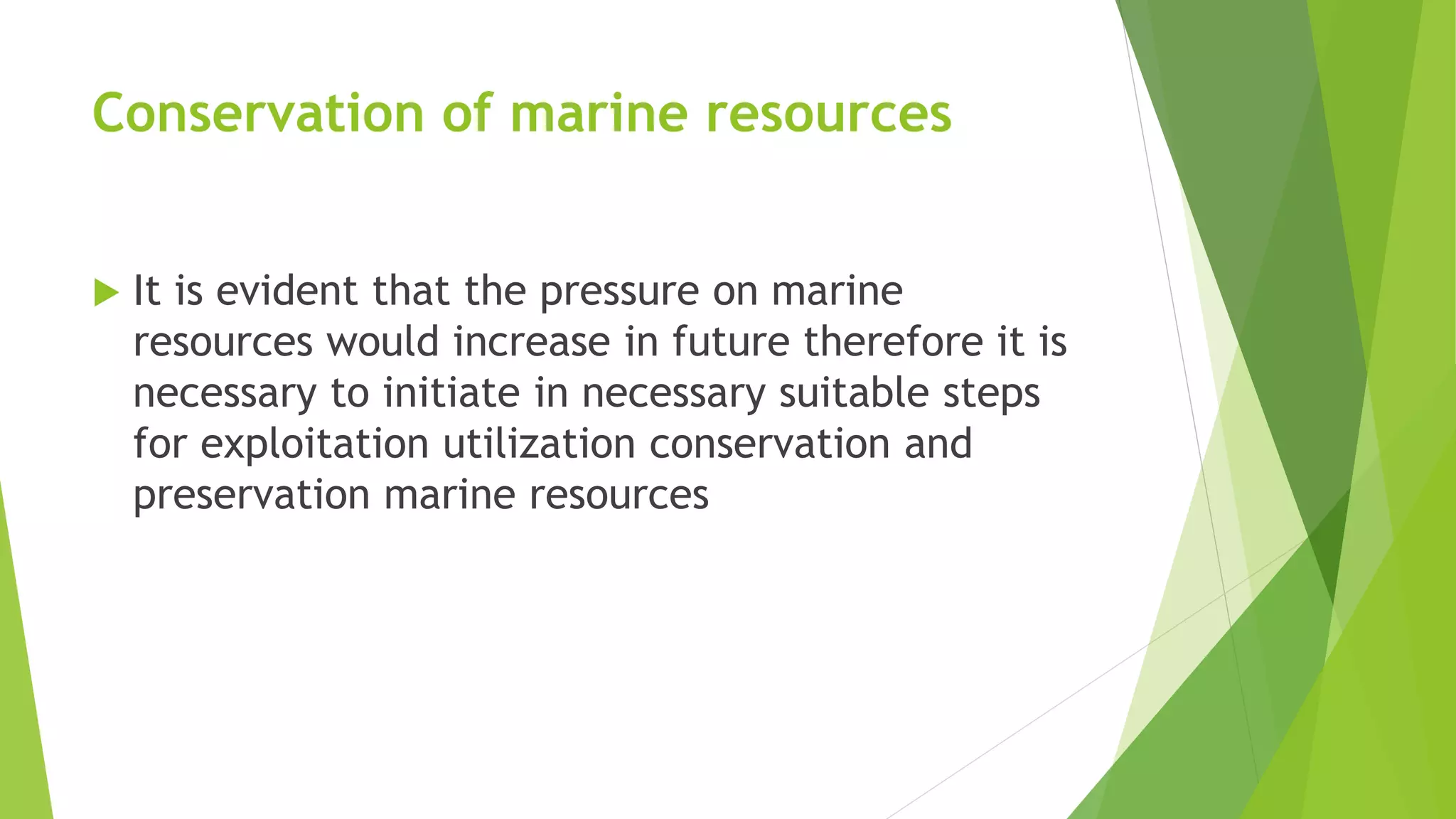 Conservation of marine resources

It is evident that the pressure on marine resources would increase in future therefore it is necessary to initiate in necessary suitable steps for exploitation utilization conservation and preservation marine resources